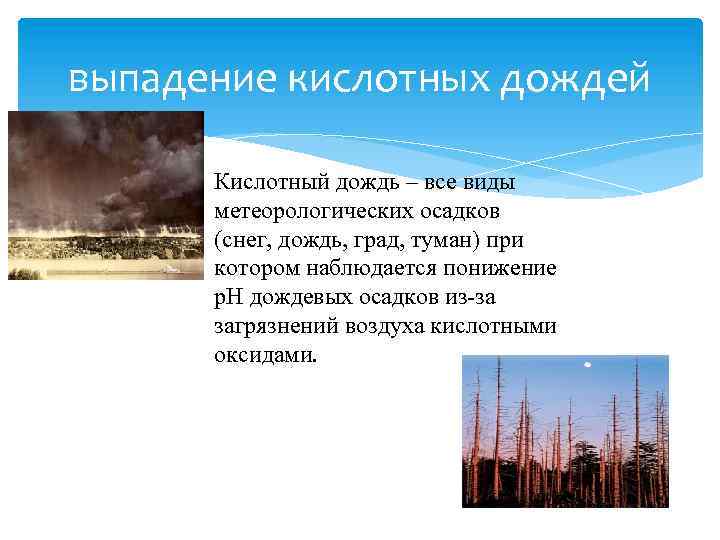 выпадение кислотных дождей

Кислотный дождь – все виды метеорологических осадков (снег, дождь, град, туман) при котором наблюдается понижение pH дождевых осадков из-за загрязнений воздуха кислотными оксидами.